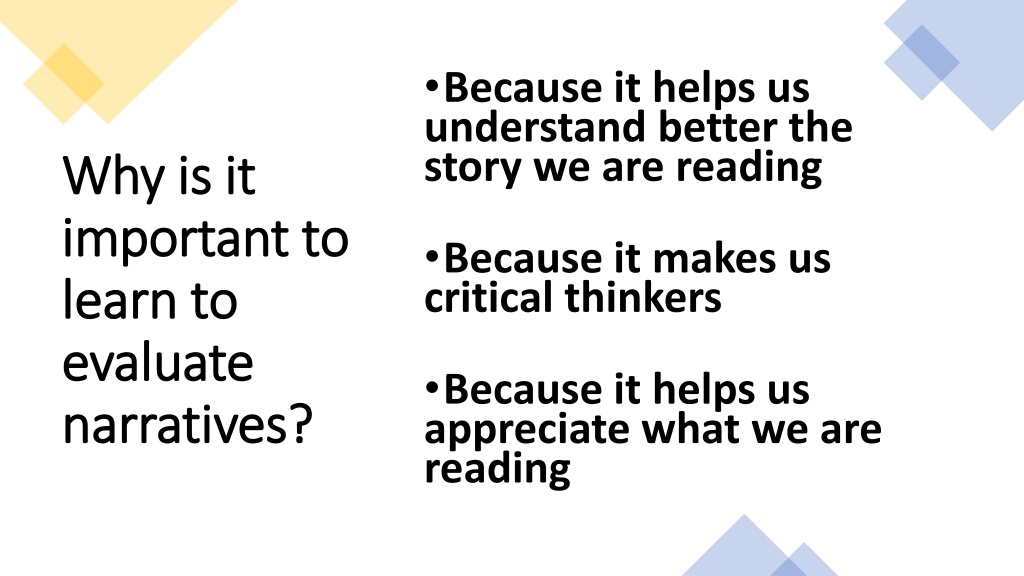 Why is it important to learn to evaluate narratives?

•Because it helps us understand better the story we are reading

•Because it makes us critical thinkers

•Because it helps us appreciate what we are reading